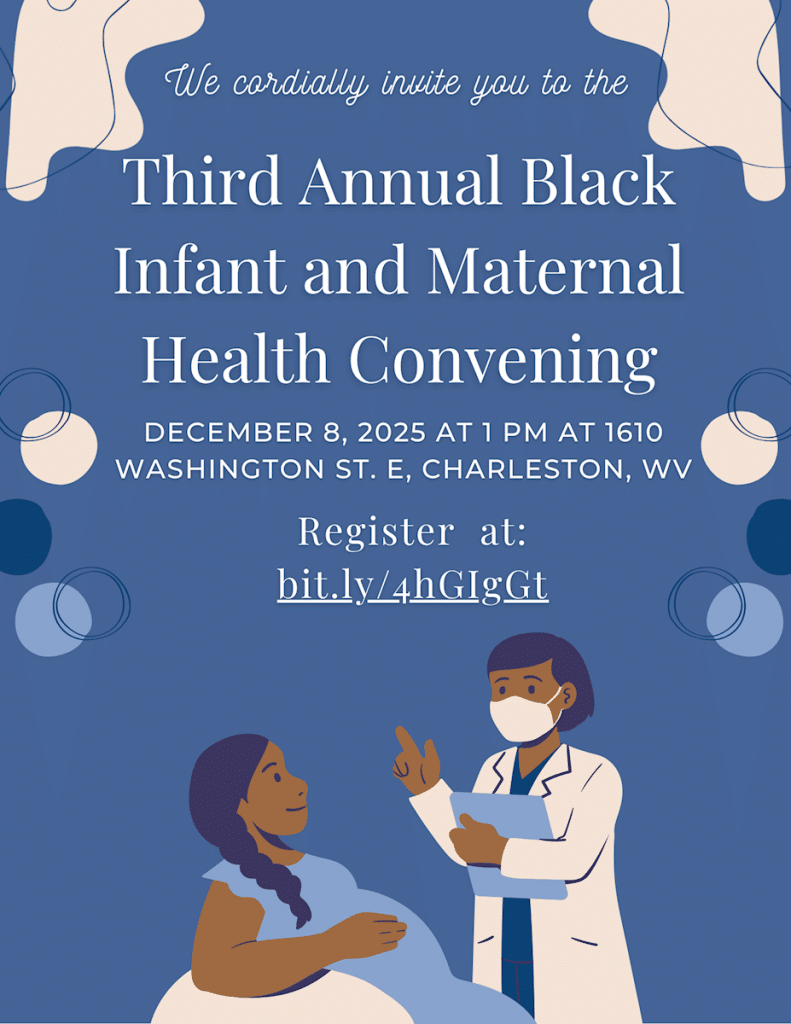 We cordially invite you to the

Third Annual Black Infant and Maternal Health Convening

DECEMBER 8, 2025 AT 1 PM AT 1610 WASHINGTON ST. E, CHARLESTON, WV

Register at: bit.ly/4hGIgGt